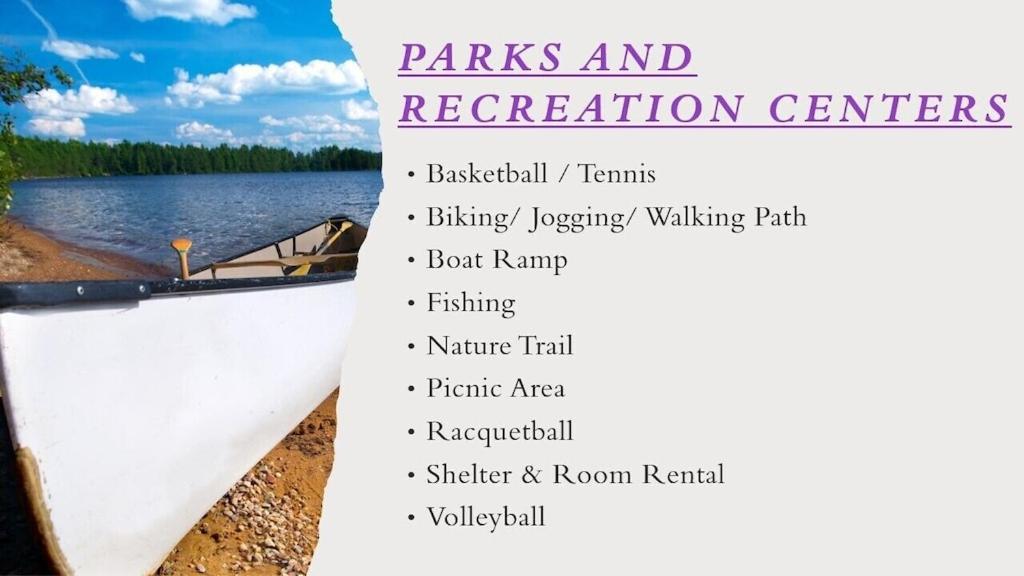 PARKS AND RECREATION CENTERS

• Basketball / Tennis
• Biking/ Jogging/ Walking Path
• Boat Ramp
• Fishing
• Nature Trail
• Picnic Area
• Racquetball
• Shelter & Room Rental
• Volleyball